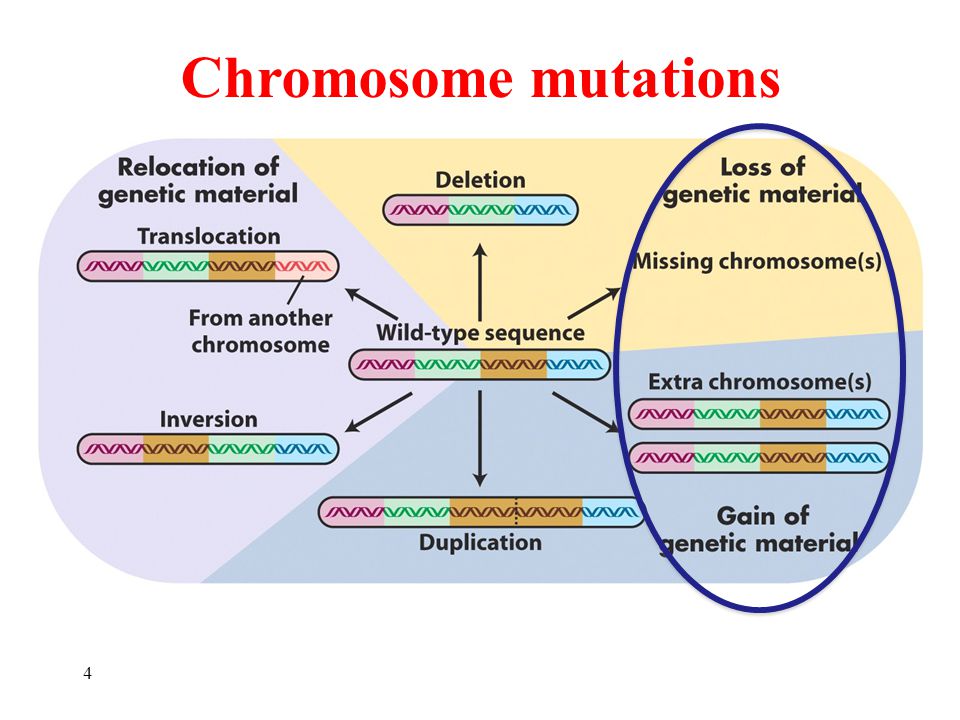 Chromosome mutations

Relocation of genetic material

Translocation

From another chromosome

Inversion

Deletion

Wild-type sequence

Duplication

Loss of genetic material

Missing chromosome(s)

Extra chromosome(s)

Gain of genetic material

4